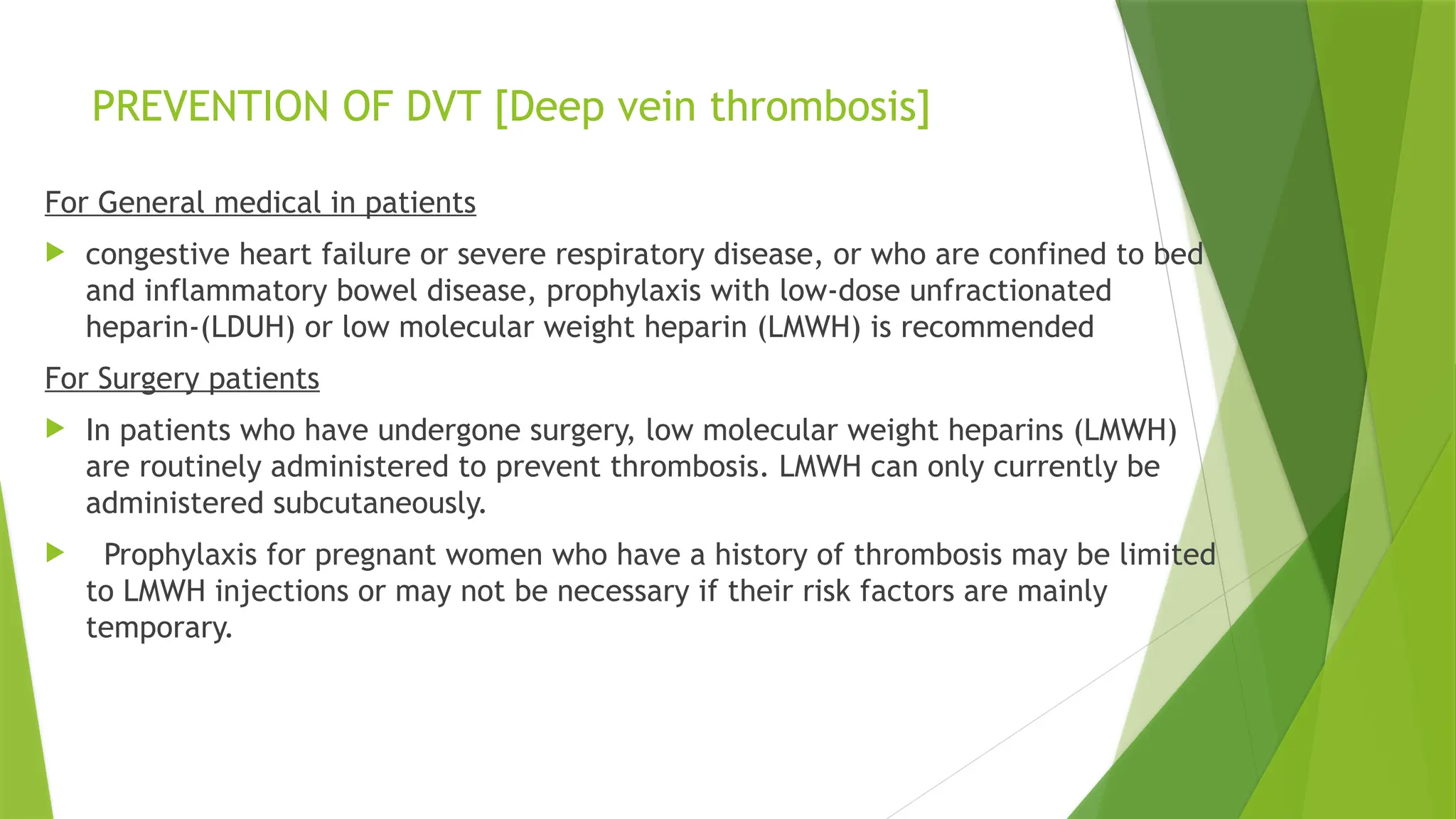 PREVENTION OF DVT [Deep vein thrombosis]

For General medical in patients

congestive heart failure or severe respiratory disease, or who are confined to bed and inflammatory bowel disease, prophylaxis with low-dose unfractionated heparin-(LDUH) or low molecular weight heparin (LMWH) is recommended

For Surgery patients

In patients who have undergone surgery, low molecular weight heparins (LMWH) are routinely administered to prevent thrombosis. LMWH can only currently be administered subcutaneously.

Prophylaxis for pregnant women who have a history of thrombosis may be limited to LMWH injections or may not be necessary if their risk factors are mainly temporary.